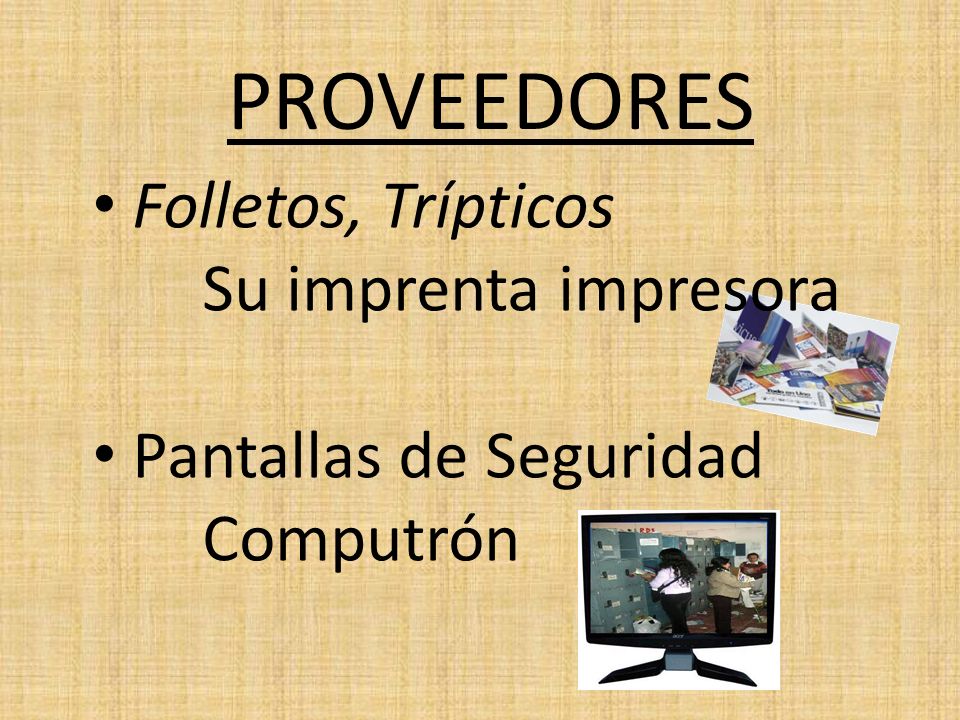 PROVEEDORES

• Folletos, Trípticos
Su imprenta impresora

• Pantallas de Seguridad
Computrón